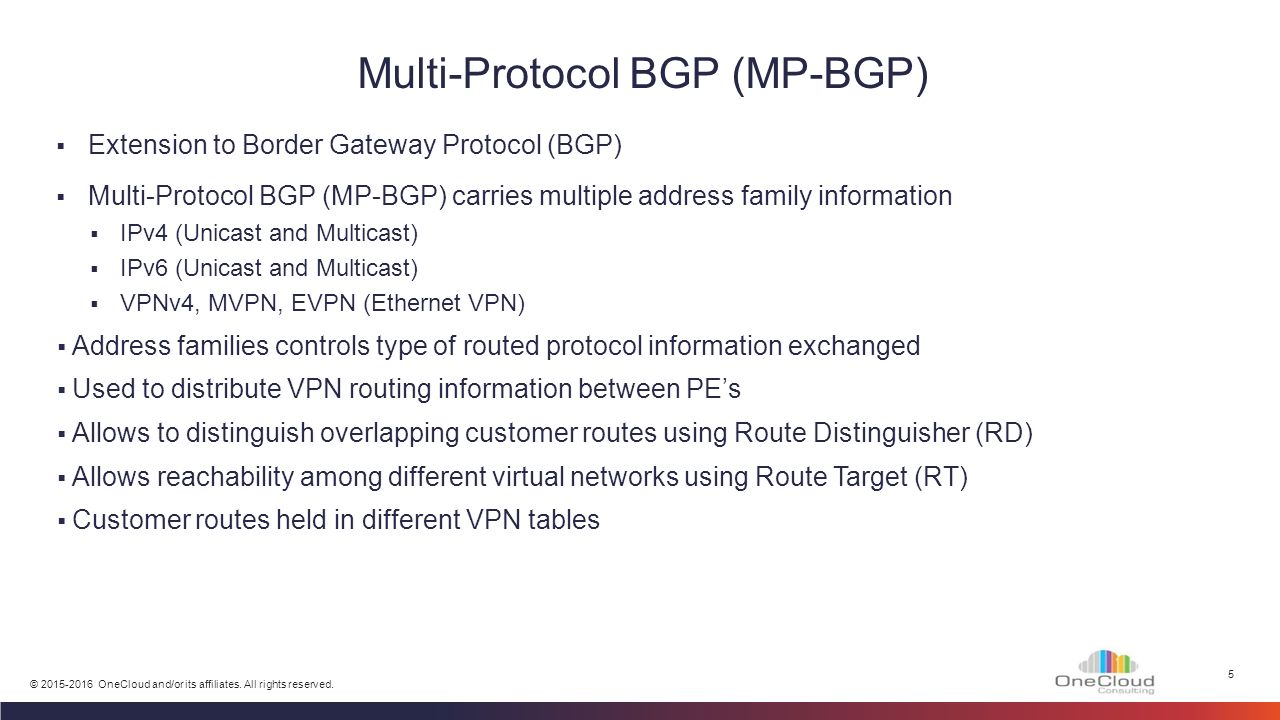 Multi-Protocol BGP (MP-BGP)

▪ Extension to Border Gateway Protocol (BGP)

▪ Multi-Protocol BGP (MP-BGP) carries multiple address family information

▪ IPv4 (Unicast and Multicast)

▪ IPv6 (Unicast and Multicast)

▪ VPNv4, MVPN, EVPN (Ethernet VPN)

▪ Address families controls type of routed protocol information exchanged

▪ Used to distribute VPN routing information between PE's

▪ Allows to distinguish overlapping customer routes using Route Distinguisher (RD)

▪ Allows reachability among different virtual networks using Route Target (RT)

▪ Customer routes held in different VPN tables

© 2015-2016 OneCloud and/or its affiliates. All rights reserved.

5

OneCloud Consulting